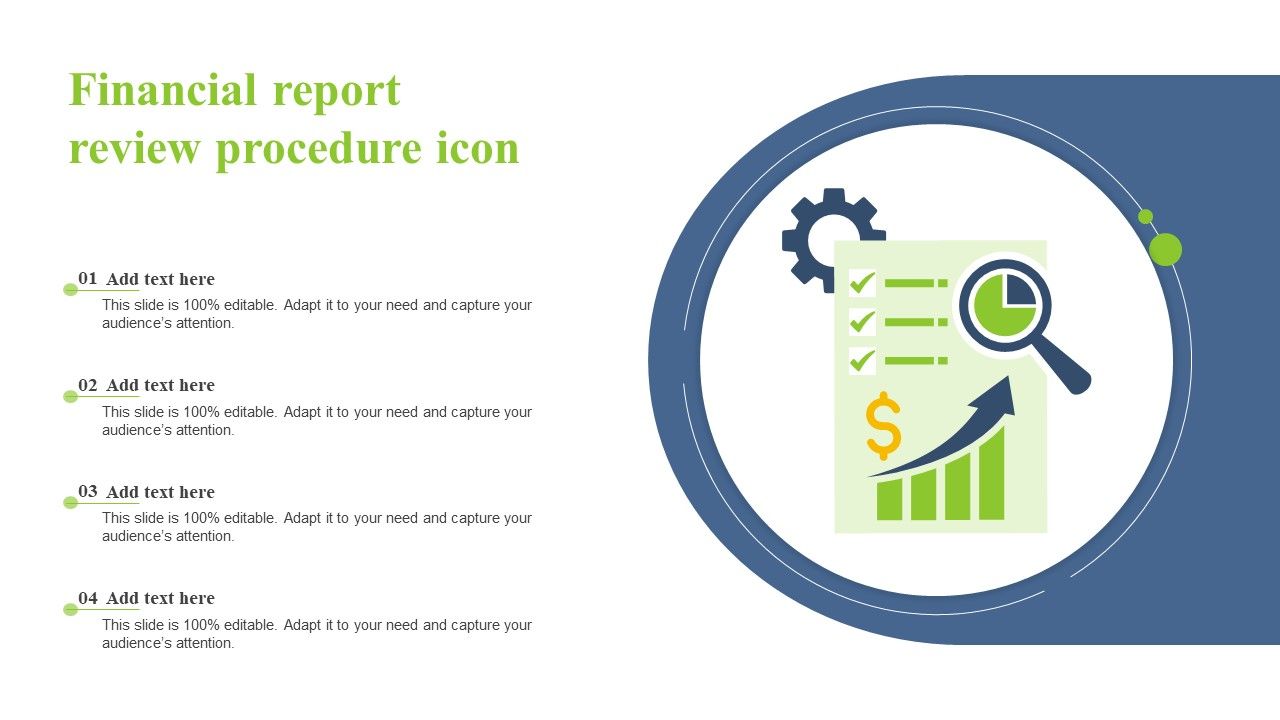 Financial report review procedure icon

01 Add text here
This slide is 100% editable. Adapt it to your need and capture your audience's attention.

02 Add text here
This slide is 100% editable. Adapt it to your need and capture your audience's attention.

03 Add text here
This slide is 100% editable. Adapt it to your need and capture your audience's attention.

04 Add text here
This slide is 100% editable. Adapt it to your need and capture your audience's attention.

$